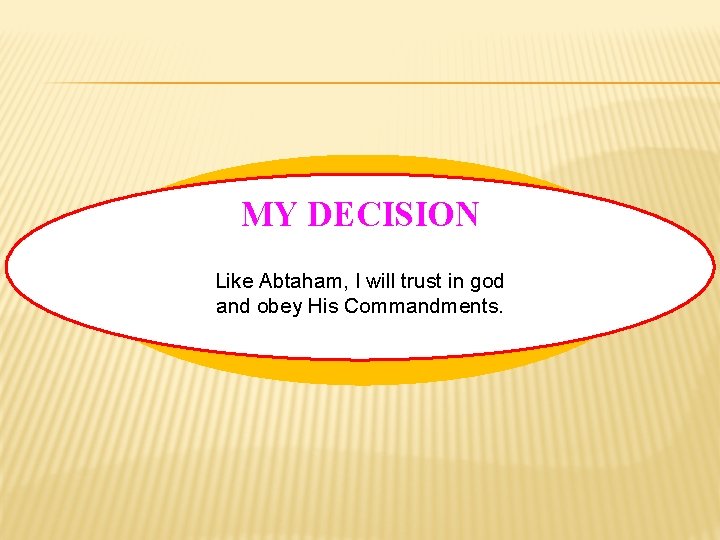 MY DECISION

Like Abtaham, I will trust in god and obey His Commandments.